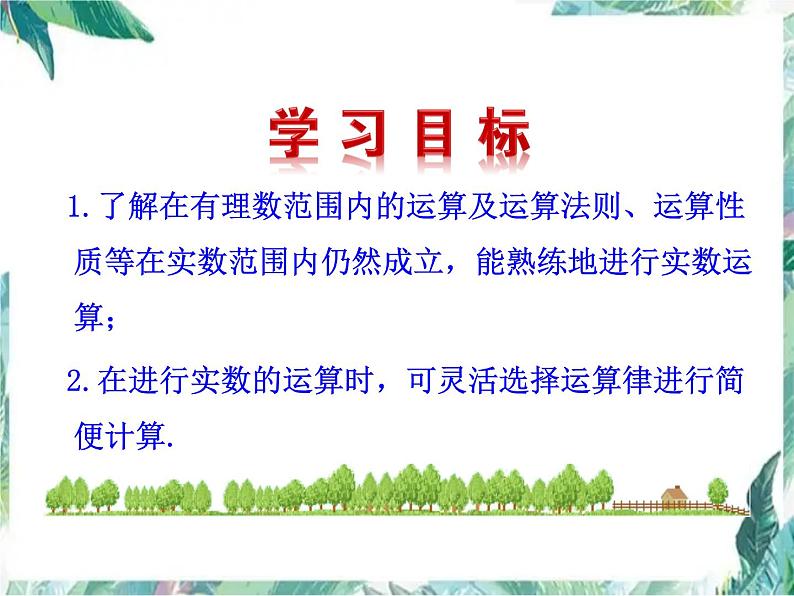 学习目标

1.了解在有理数范围内的运算及运算法则、运算性质等在实数范围内仍然成立，能熟练地进行实数运算；

2.在进行实数的运算时，可灵活选择运算律进行简便计算.